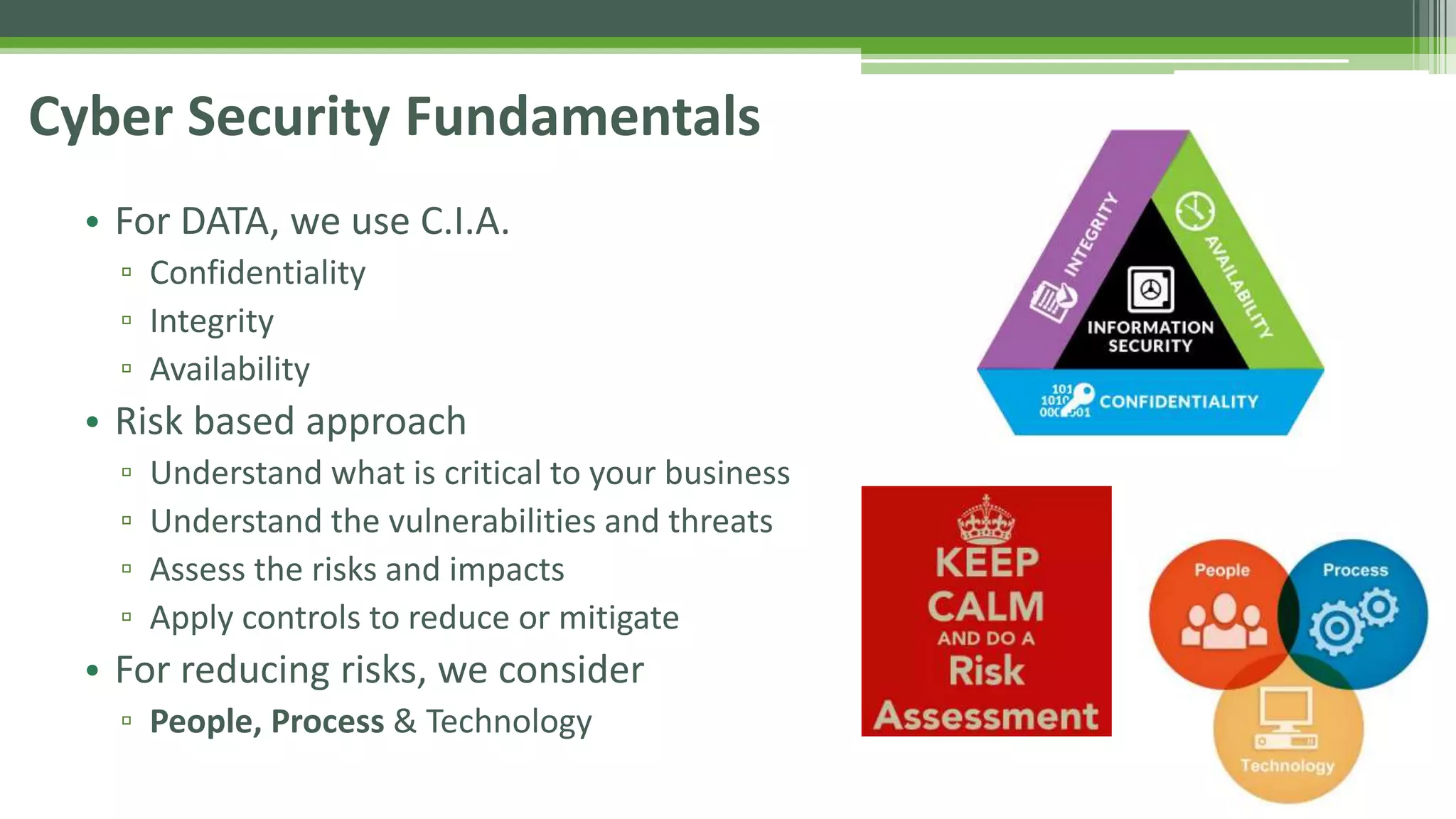 Cyber Security Fundamentals

• For DATA, we use C.I.A.
▫ Confidentiality
▫ Integrity
▫ Availability
• Risk based approach
▫ Understand what is critical to your business
▫ Understand the vulnerabilities and threats
▫ Assess the risks and impacts
▫ Apply controls to reduce or mitigate
• For reducing risks, we consider
▫ People, Process & Technology

INTEGRITY
AVAILABILITY
INFORMATION SECURITY
101 1010 000 01
CONFIDENTIALITY

KEEP CALM AND DO A Risk Assessment

People
Process
Technology